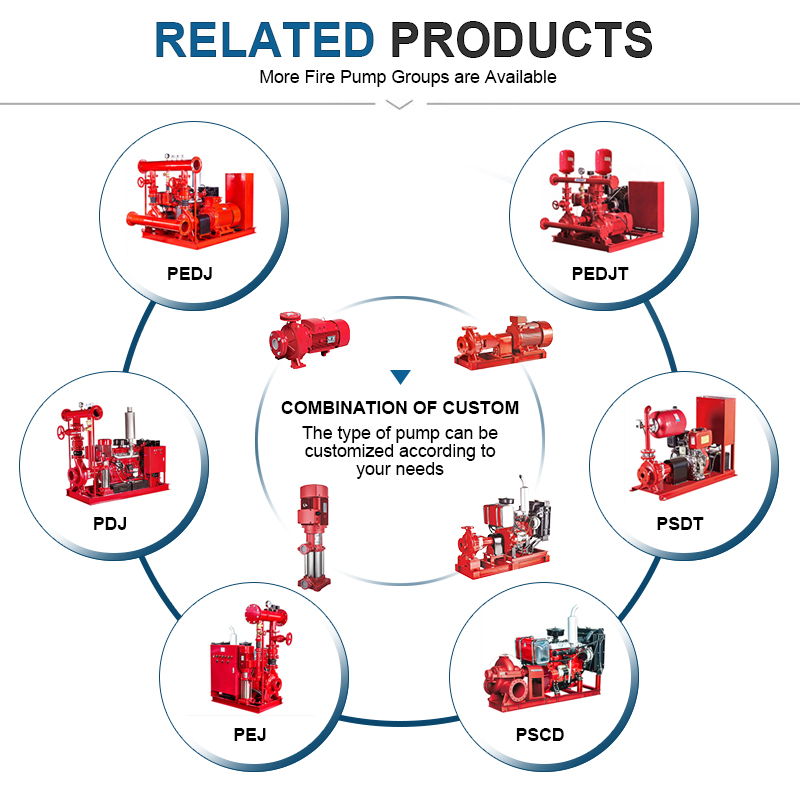 RELATED PRODUCTS
More Fire Pump Groups are Available

PEDJ

PEDJT

COMBINATION OF CUSTOM
The type of pump can be customized according to your needs

PDJ

PSDT

PEJ

PSCD